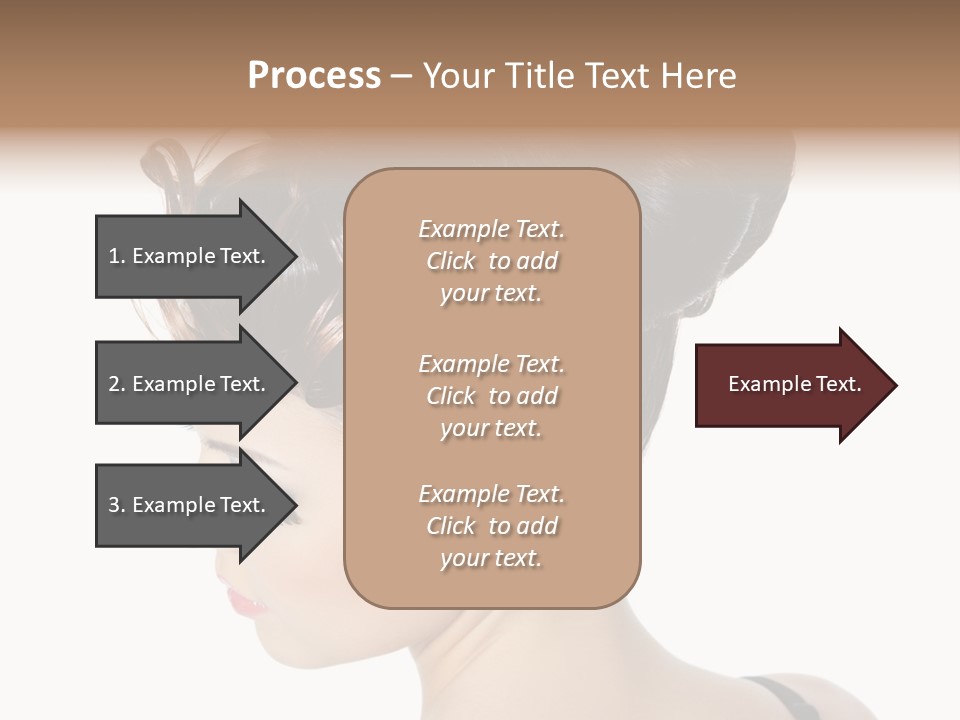 Process – Your Title Text Here

1. Example Text.

2. Example Text.

3. Example Text.

Example Text. Click to add your text.

Example Text. Click to add your text.

Example Text. Click to add your text.

Example Text.